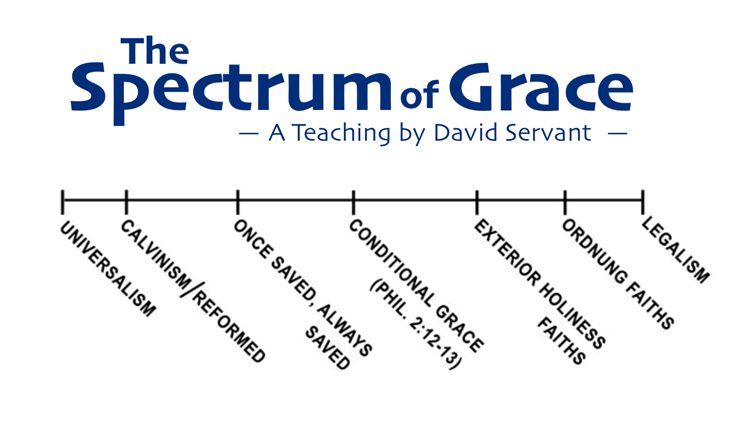 The Spectrum of Grace

— A Teaching by David Servant —

UNIVERSALISM

CALVINISM/REFORMED

ONCE SAVED, ALWAYS SAVED

CONDITIONAL GRACE (PHIL. 2:12-13)

EXTERIOR HOLINESS FAITHS

ORDNUNG FAITHS

LEGALISM